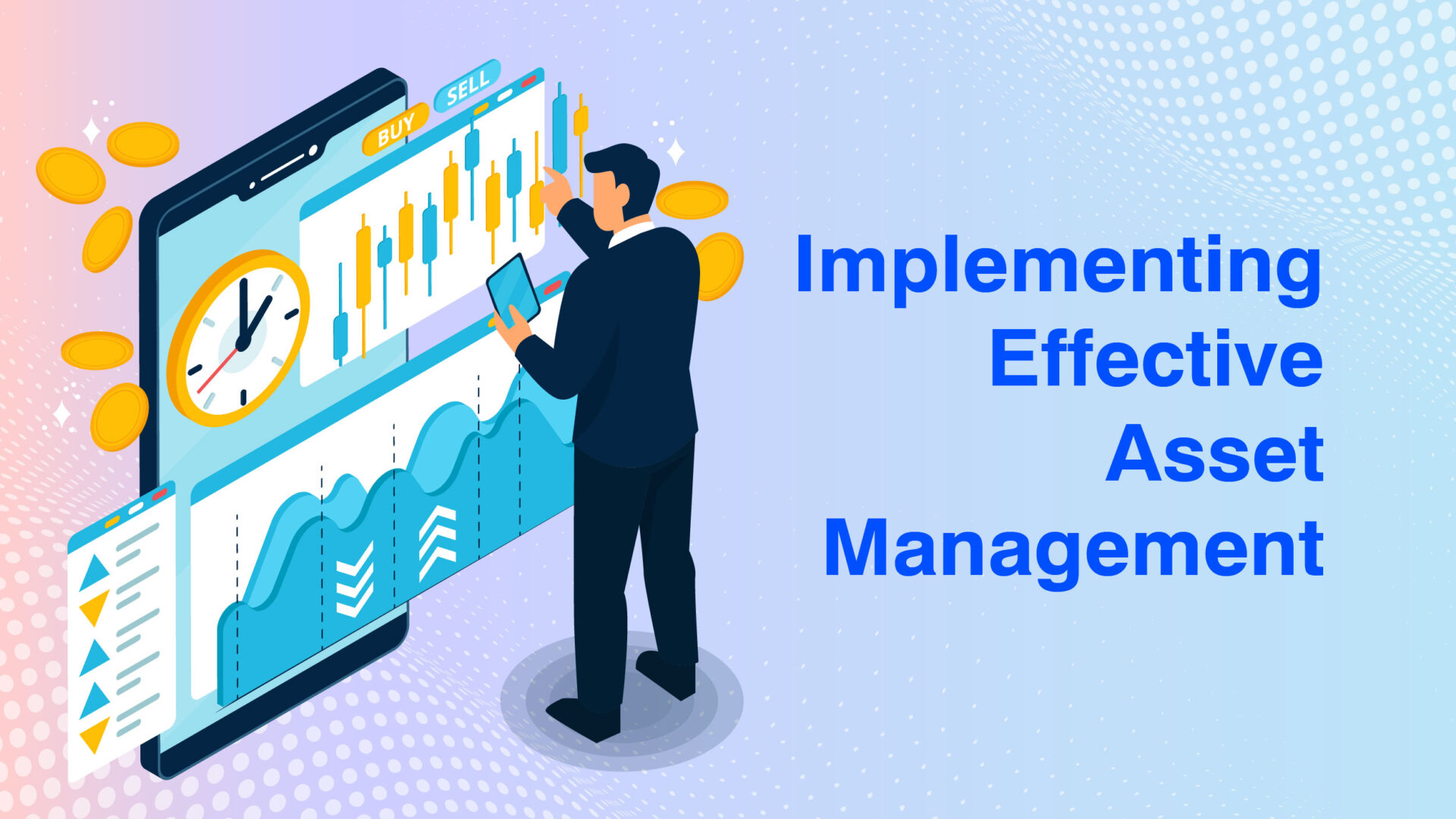 BUY
SELL

Implementing Effective Asset Management